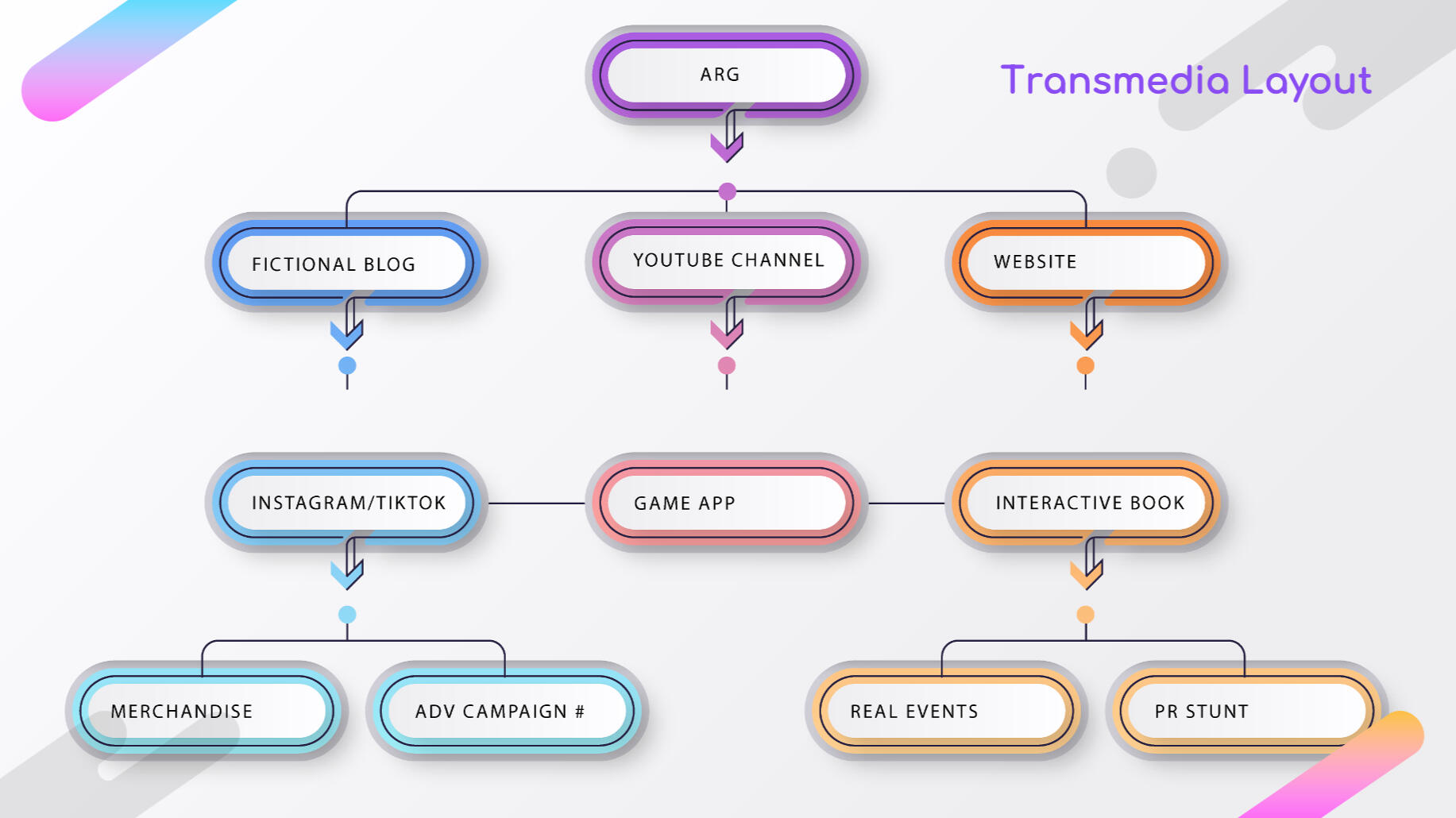 Transmedia Layout

ARG

FICTIONAL BLOG

YOUTUBE CHANNEL

WEBSITE

INSTAGRAM/TIKTOK

GAME APP

INTERACTIVE BOOK

MERCHANDISE

ADV CAMPAIGN #

REAL EVENTS

PR STUNT